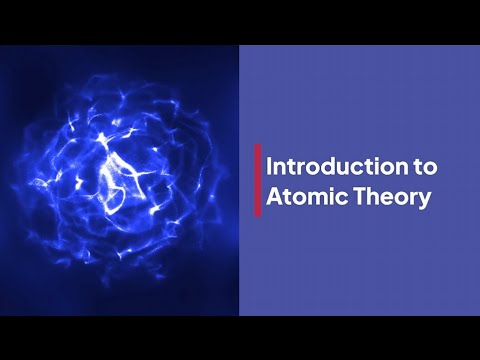 Introduction to
Atomic Theory